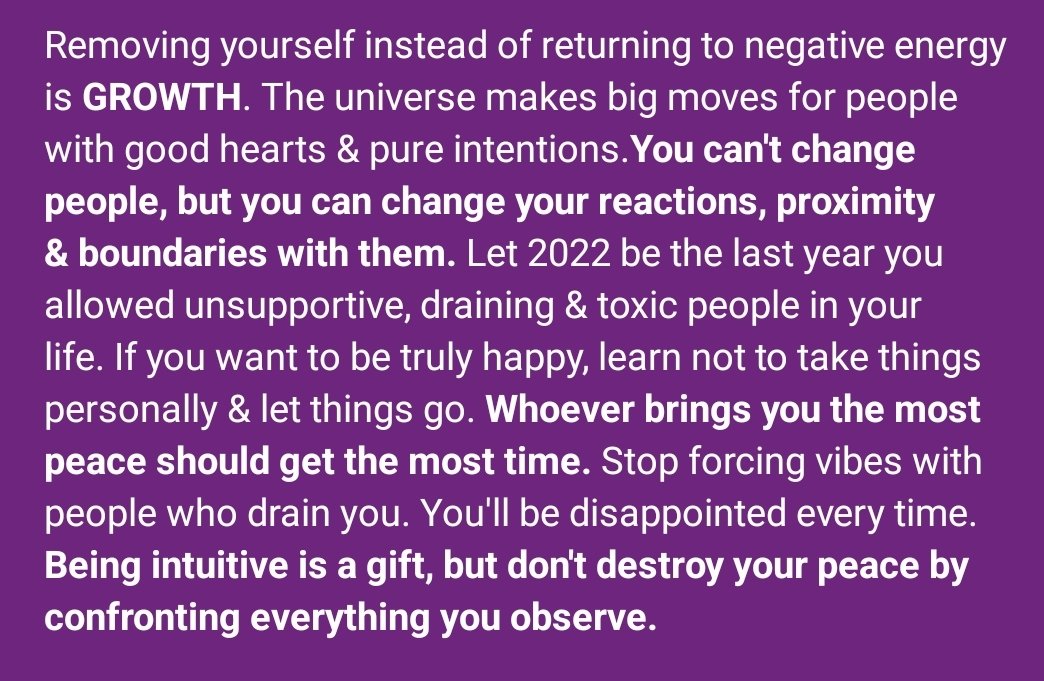 Removing yourself instead of returning to negative energy is GROWTH. The universe makes big moves for people with good hearts & pure intentions.You can't change people, but you can change your reactions, proximity & boundaries with them. Let 2022 be the last year you allowed unsupportive, draining & toxic people in your life. If you want to be truly happy, learn not to take things personally & let things go. Whoever brings you the most peace should get the most time. Stop forcing vibes with people who drain you. You'll be disappointed every time. Being intuitive is a gift, but don't destroy your peace by confronting everything you observe.